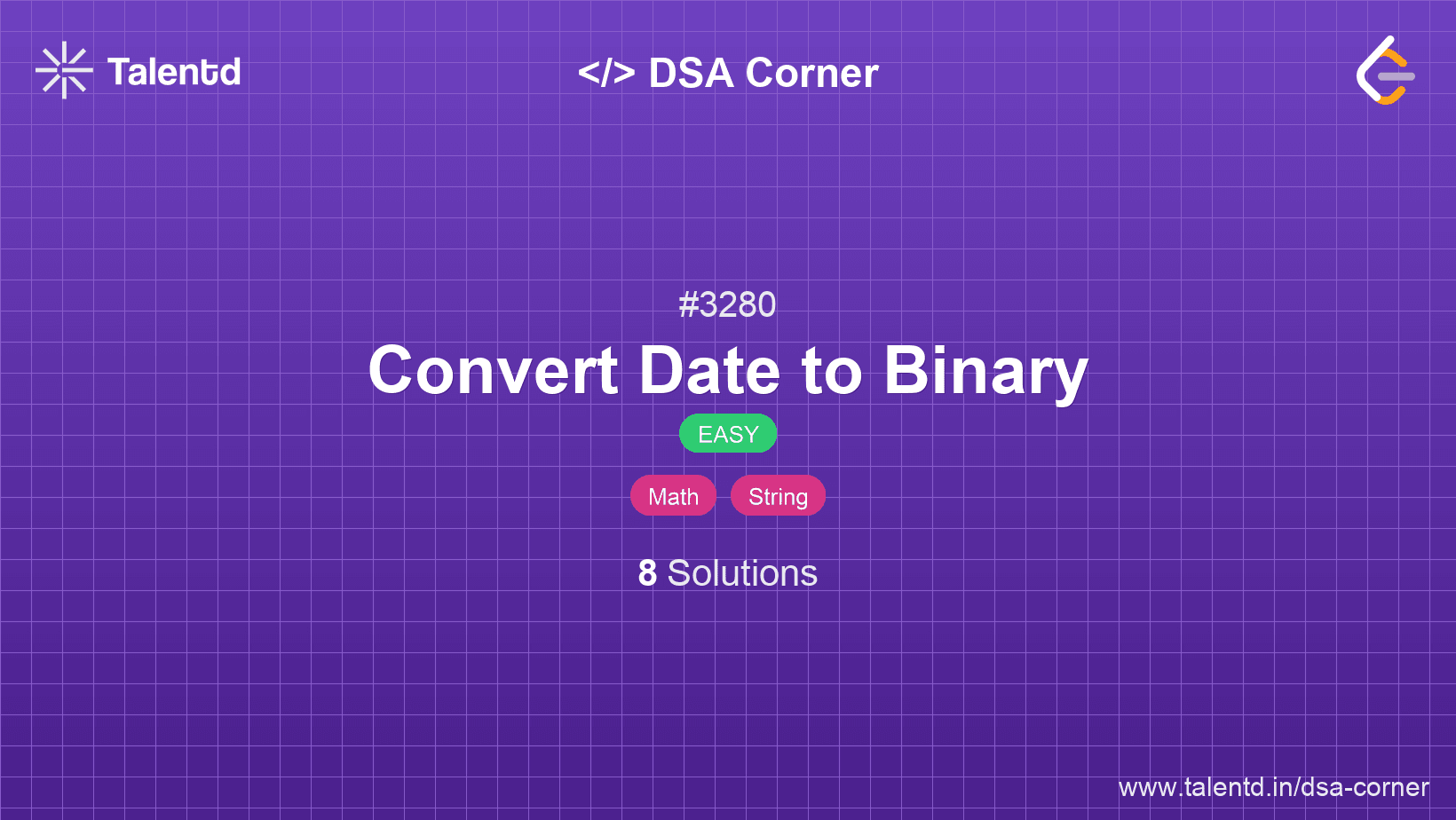 Talentd

</> DSA Corner

#3280

Convert Date to Binary

EASY

Math String

8 Solutions

www.talentd.in/dsa-corner